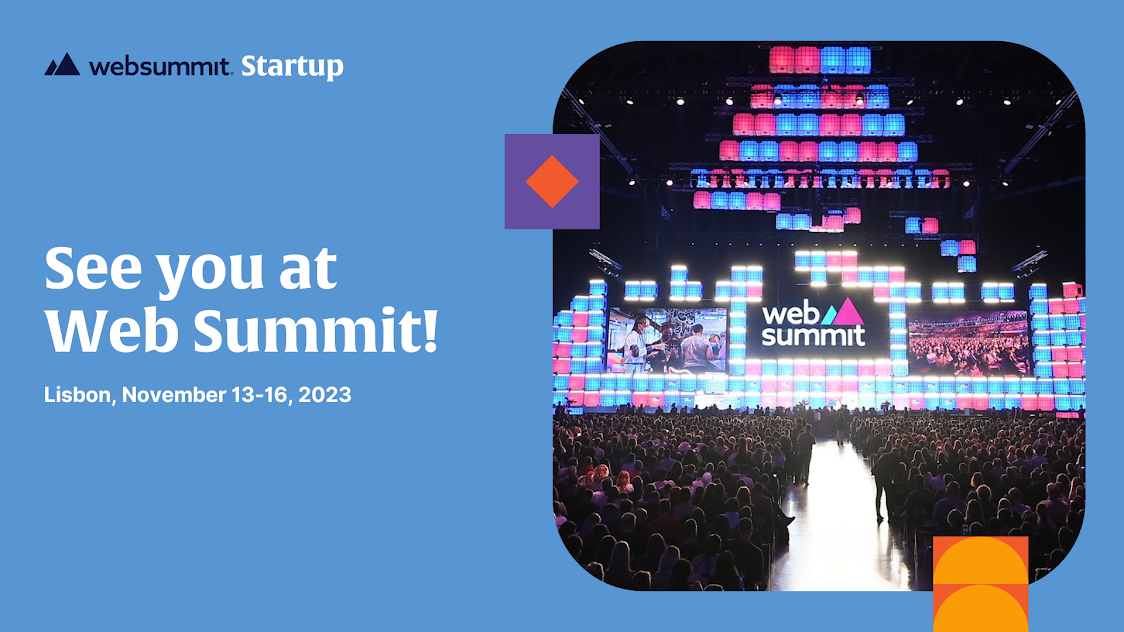 websummit Startup

See you at Web Summit!

Lisbon, November 13-16, 2023

web summit